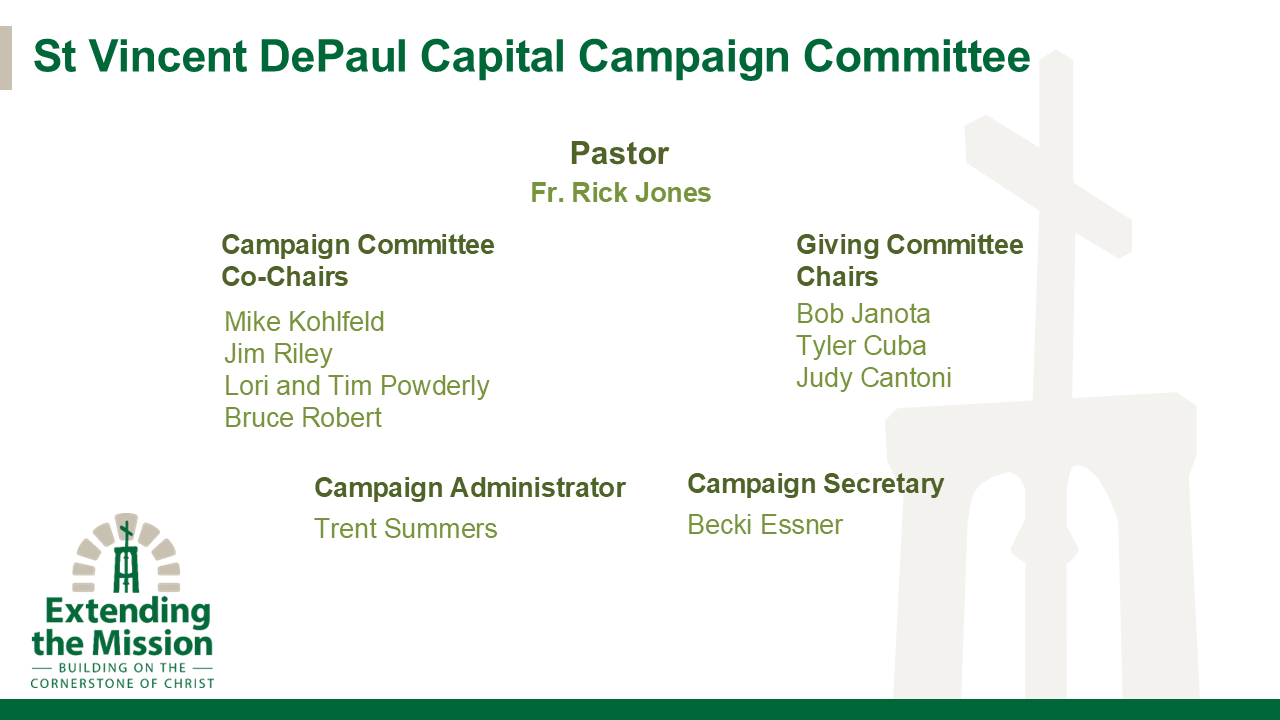 St Vincent DePaul Capital Campaign Committee

Pastor
Fr. Rick Jones

Campaign Committee Co-Chairs

Mike Kohlfeld
Jim Riley
Lori and Tim Powderly
Bruce Robert

Giving Committee Chairs

Bob Janota
Tyler Cuba
Judy Cantoni

Campaign Administrator
Trent Summers

Campaign Secretary
Becki Essner

Extending the Mission
— BUILDING ON THE —
CORNERSTONE OF CHRIST